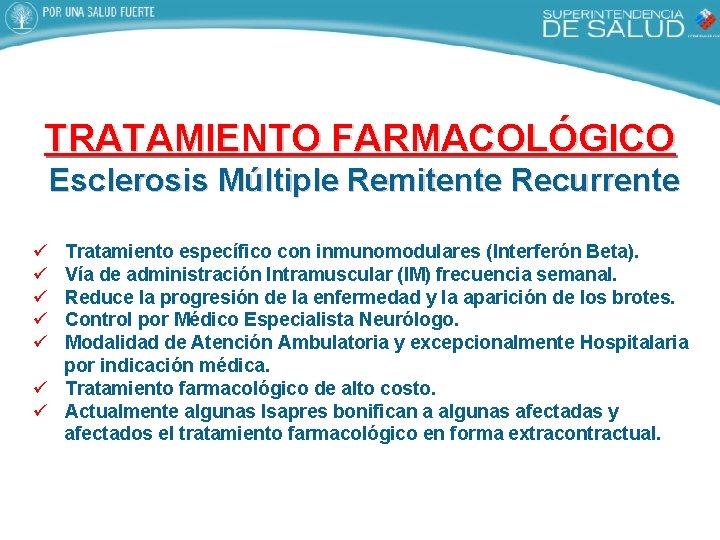 POR UNA SALUD FUERTE

SUPERINTENDENCIA
DE SALUD

TRATAMIENTO FARMACOLÓGICO
Esclerosis Múltiple Remitente Recurrente

✓ Tratamiento específico con inmunomodulares (Interferón Beta).
✓ Vía de administración Intramuscular (IM) frecuencia semanal.
✓ Reduce la progresión de la enfermedad y la aparición de los brotes.
✓ Control por Médico Especialista Neurólogo.
✓ Modalidad de Atención Ambulatoria y excepcionalmente Hospitalaria por indicación médica.
✓ Tratamiento farmacológico de alto costo.
✓ Actualmente algunas Isapres bonifican a algunas afectadas y afectados el tratamiento farmacológico en forma extracontractual.